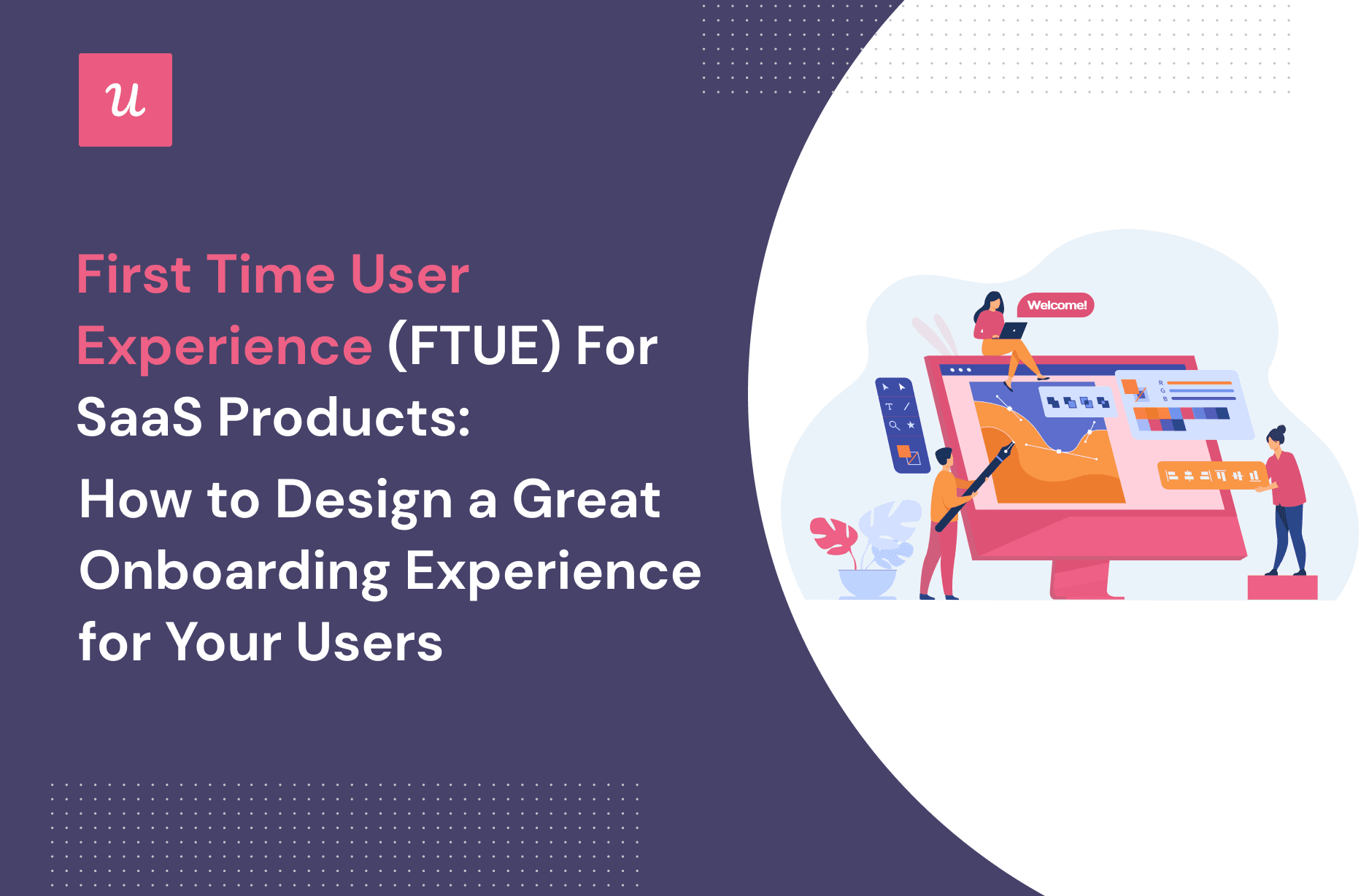 u

First Time User Experience (FTUE) For SaaS Products:

How to Design a Great Onboarding Experience for Your Users

Welcome!

R
G
B